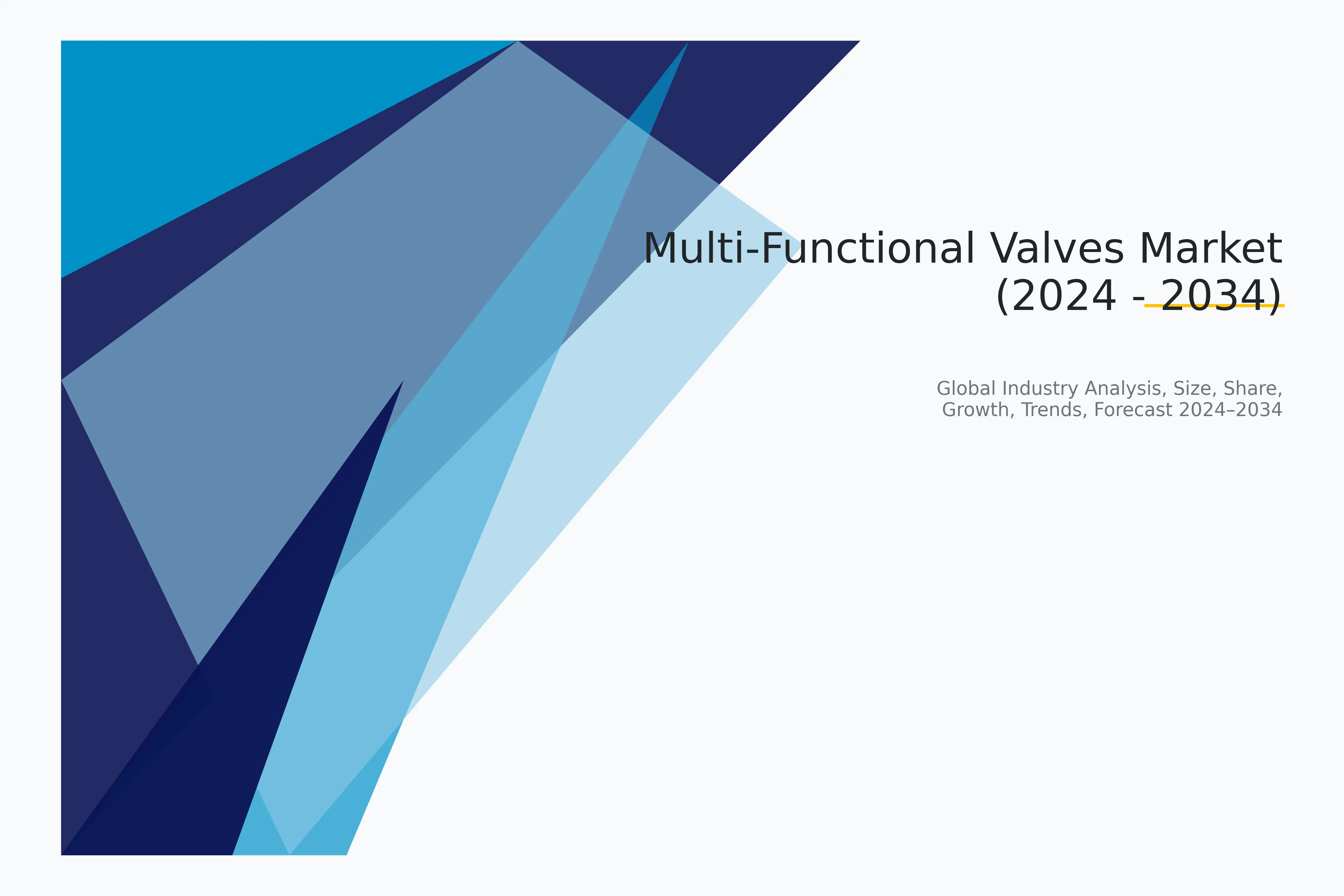 Multi-Functional Valves Market
(2024 - 2034)

Global Industry Analysis, Size, Share,
Growth, Trends, Forecast 2024–2034